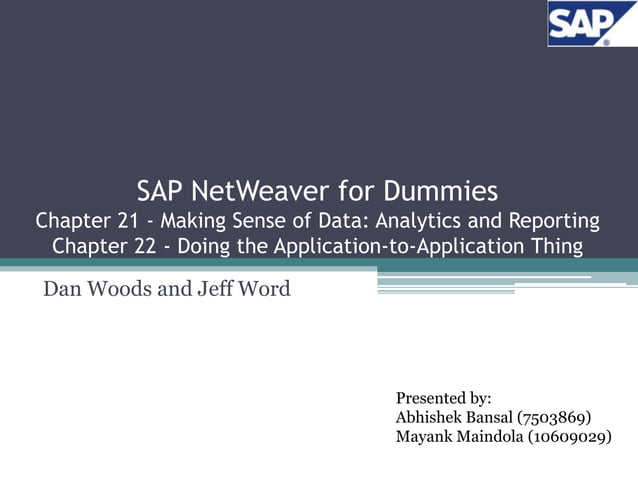 SAP®

SAP NetWeaver for Dummies
Chapter 21 - Making Sense of Data: Analytics and Reporting
Chapter 22 - Doing the Application-to-Application Thing

Dan Woods and Jeff Word

Presented by:
Abhishek Bansal (7503869)
Mayank Maindola (10609029)